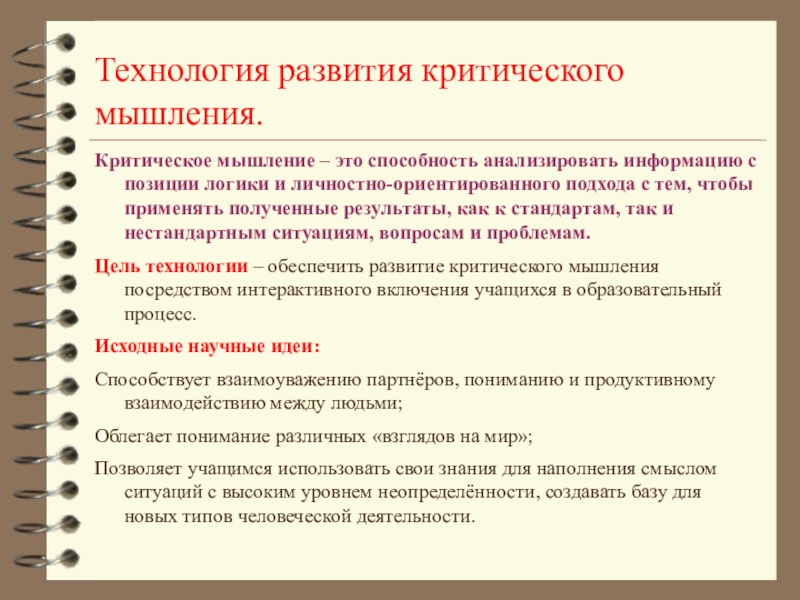 Технология развития критического мышления.

Критическое мышление – это способность анализировать информацию с позиции логики и личностно-ориентированного подхода с тем, чтобы применять полученные результаты, как к стандартам, так и нестандартным ситуациям, вопросам и проблемам.

Цель технологии – обеспечить развитие критического мышления посредством интерактивного включения учащихся в образовательный процесс.

Исходные научные идеи:

Способствует взаимоуважению партнёров, пониманию и продуктивному взаимодействию между людьми;

Облегает понимание различных «взглядов на мир»;

Позволяет учащимся использовать свои знания для наполнения смыслом ситуаций с высоким уровнем неопределённости, создавать базу для новых типов человеческой деятельности.